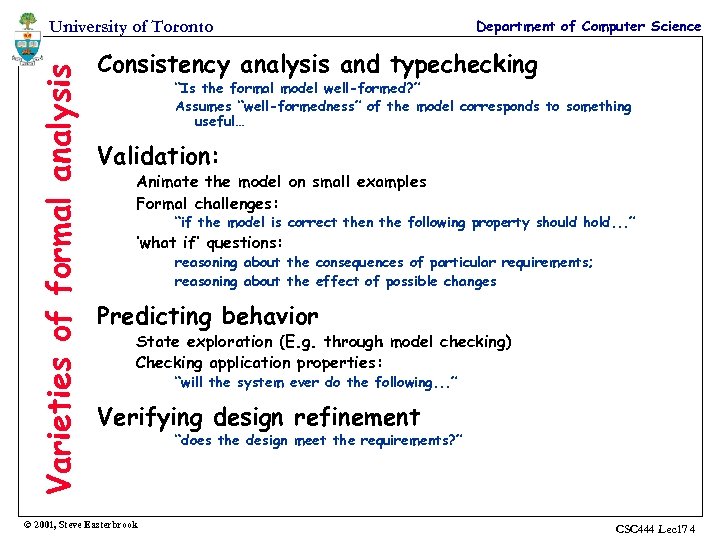 University of Toronto

Department of Computer Science

Varieties of formal analysis

Consistency analysis and typechecking

"Is the formal model well-formed?"

Assumes "well-formedness" of the model corresponds to something useful…

Validation:

Animate the model on small examples

Formal challenges:

"if the model is correct then the following property should hold..."

'what if' questions:

reasoning about the consequences of particular requirements;

reasoning about the effect of possible changes

Predicting behavior

State exploration (E.g. through model checking)

Checking application properties:

"will the system ever do the following..."

Verifying design refinement

"does the design meet the requirements?"

© 2001, Steve Easterbrook

CSC444 Lec17 4